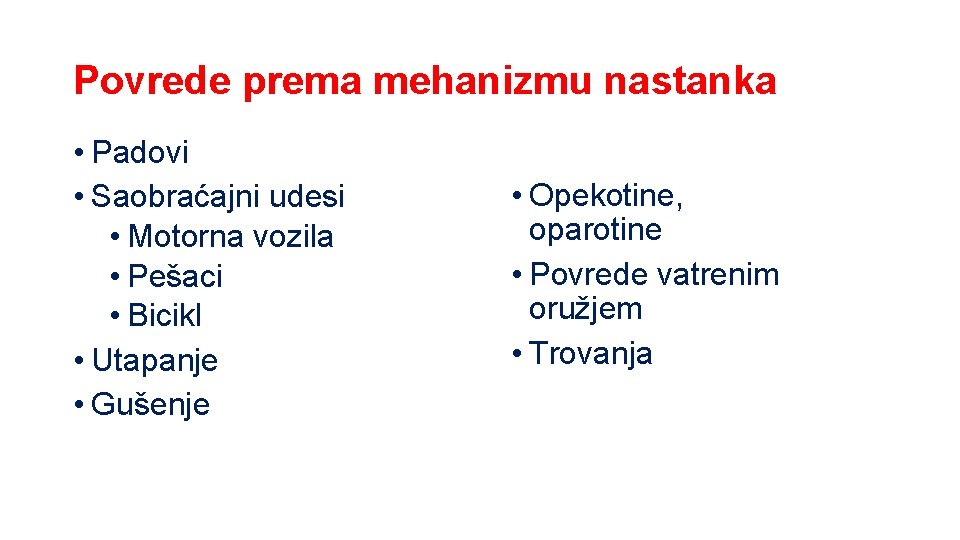 Povrede prema mehanizmu nastanka

• Padovi
• Saobraćajni udesi
  • Motorna vozila
  • Pešaci
  • Bicikl
• Utapanje
• Gušenje

• Opekotine, oparotine
• Povrede vatrenim oružjem
• Trovanja